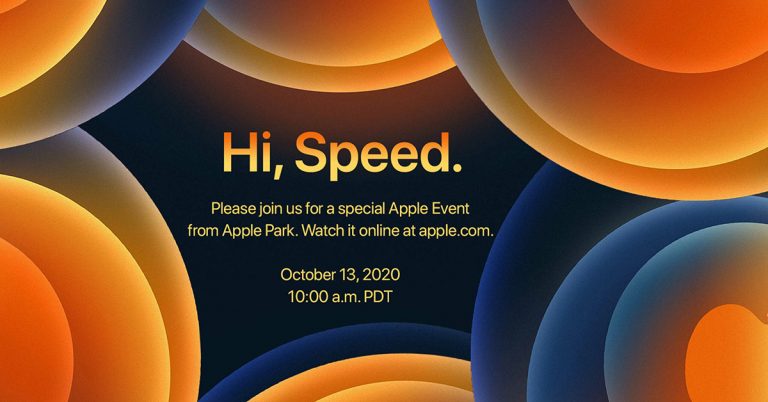 Hi, Speed.

Please join us for a special Apple Event from Apple Park. Watch it online at apple.com.

October 13, 2020
10:00 a.m. PDT